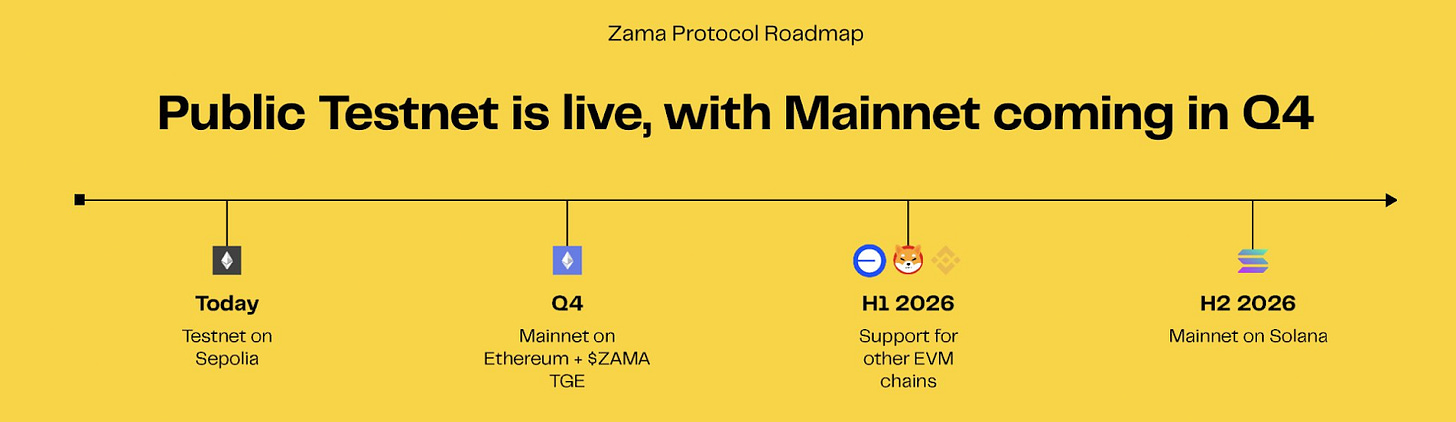 Zama Protocol Roadmap

Public Testnet is live, with Mainnet coming in Q4

Today
Testnet on Sepolia

Q4
Mainnet on Ethereum + \$ZAMA TGE

H1 2026
Support for other EVM chains

H2 2026
Mainnet on Solana